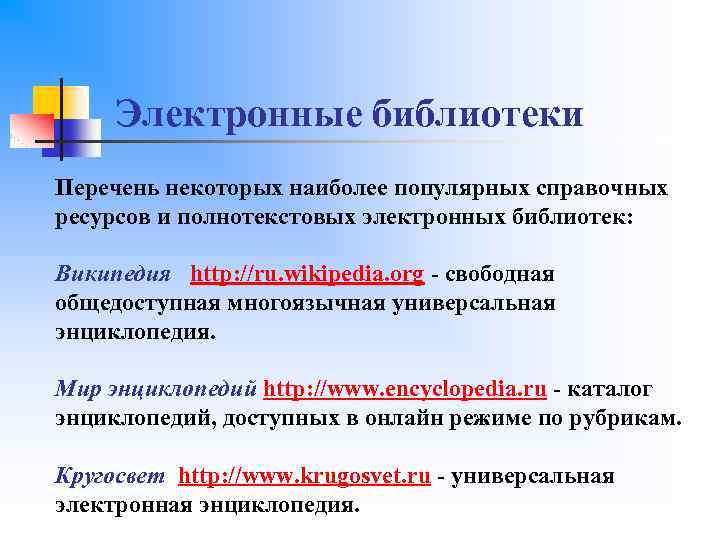 Электронные библиотеки

Перечень некоторых наиболее популярных справочных ресурсов и полнотекстовых электронных библиотек:

Википедия http://ru.wikipedia.org - свободная общедоступная многоязычная универсальная энциклопедия.

Мир энциклопедий http://www.encyclopedia.ru - каталог энциклопедий, доступных в онлайн режиме по рубрикам.

Кругосвет http://www.krugosvet.ru - универсальная электронная энциклопедия.